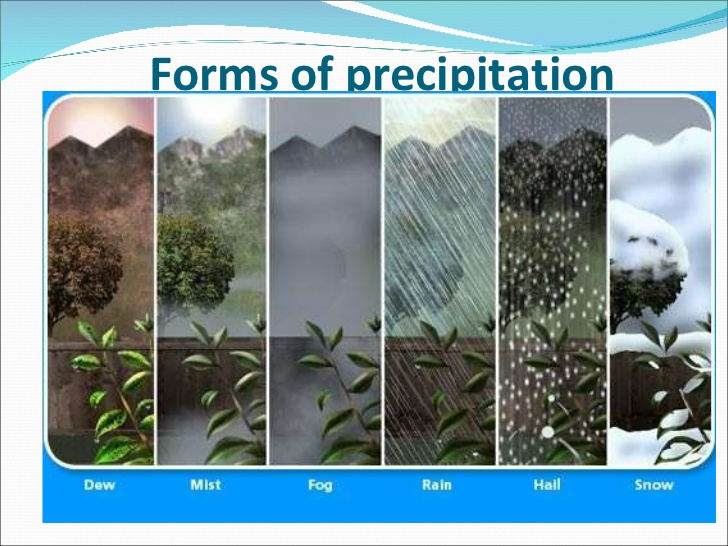 Forms of precipitation

Dew Mist Fog Rain Hail Snow